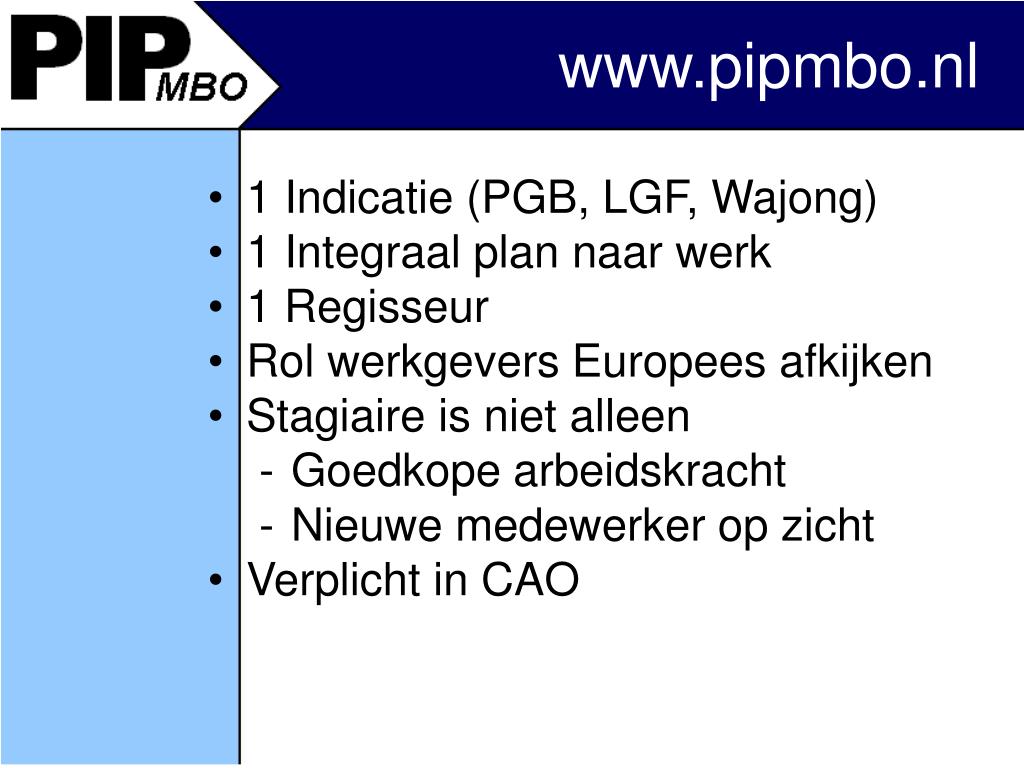 PIP MBO

www.pipmbo.nl

• 1 Indicatie (PGB, LGF, Wajong)
• 1 Integraal plan naar werk
• 1 Regisseur
• Rol werkgevers Europees afkijken
• Stagiaire is niet alleen
- Goedkope arbeidskracht
- Nieuwe medewerker op zicht
• Verplicht in CAO